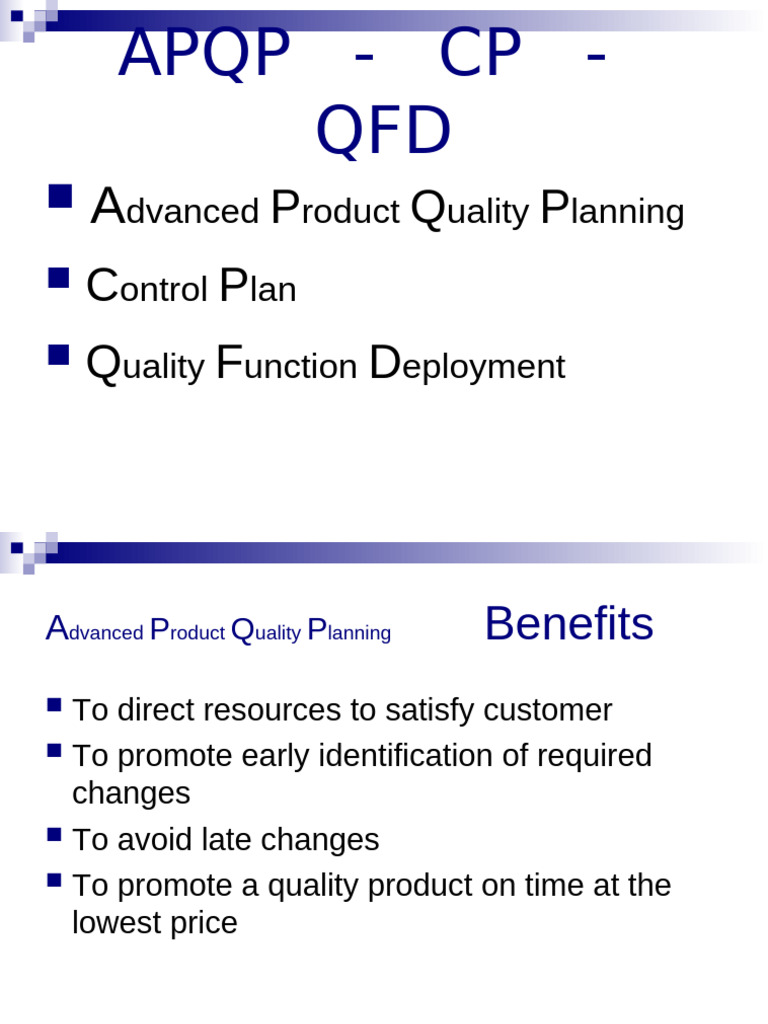 APQP - CP - QFD

Advanced Product Quality Planning

Control Plan

Quality Function Deployment

Advanced Product Quality Planning Benefits

To direct resources to satisfy customer

To promote early identification of required changes

To avoid late changes

To promote a quality product on time at the lowest price